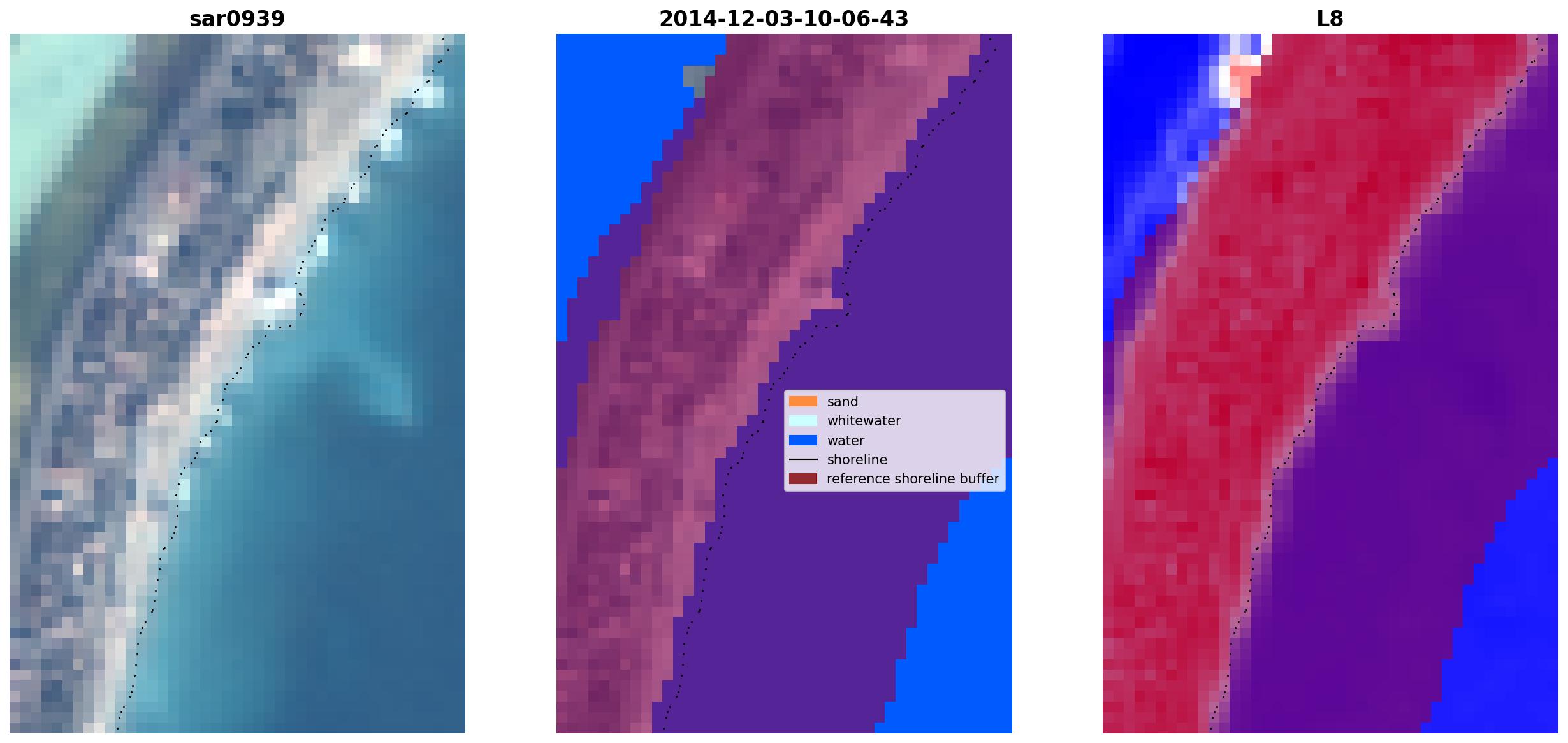 sar0939

2014-12-03-10-06-43

sand
whitewater
water
shoreline
reference shoreline buffer

L8